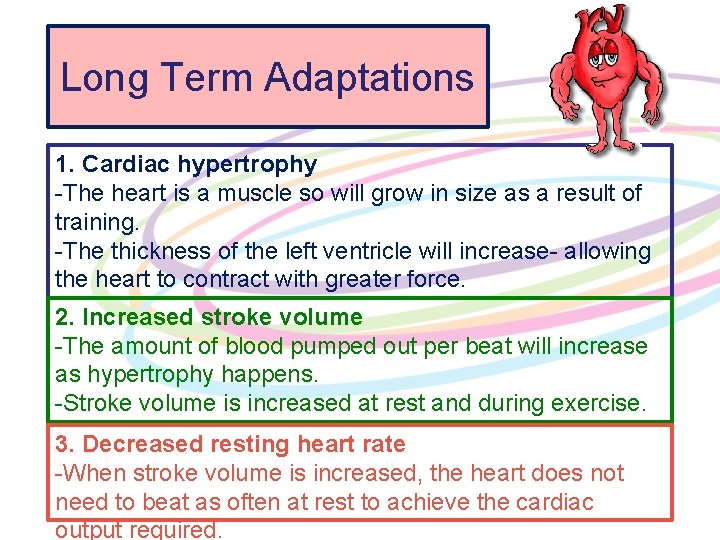 Long Term Adaptations

1. Cardiac hypertrophy
-The heart is a muscle so will grow in size as a result of training.
-The thickness of the left ventricle will increase- allowing the heart to contract with greater force.

2. Increased stroke volume
-The amount of blood pumped out per beat will increase as hypertrophy happens.
-Stroke volume is increased at rest and during exercise.

3. Decreased resting heart rate
-When stroke volume is increased, the heart does not need to beat as often at rest to achieve the cardiac output required.